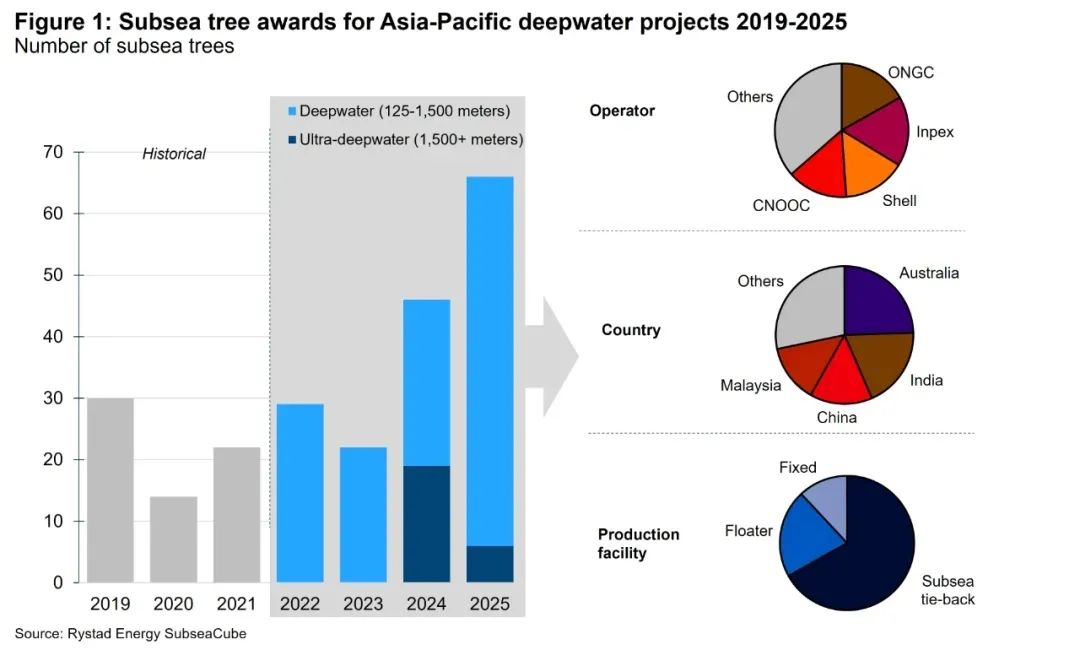 Figure 1: Subsea tree awards for Asia-Pacific deepwater projects 2019-2025
Number of subsea trees

Deepwater (125-1,500 meters)
Ultra-deepwater (1,500+ meters)

Historical

70
60
50
40
30
20
10
0

2019 2020 2021 2022 2023 2024 2025

Operator
Others
ONGC
Inpex
Shell
CNOOC

Country
Others
Australia
India
China
Malaysia

Production facility
Fixed
Floater
Subsea tie-back

Source: Rystad Energy SubseaCube